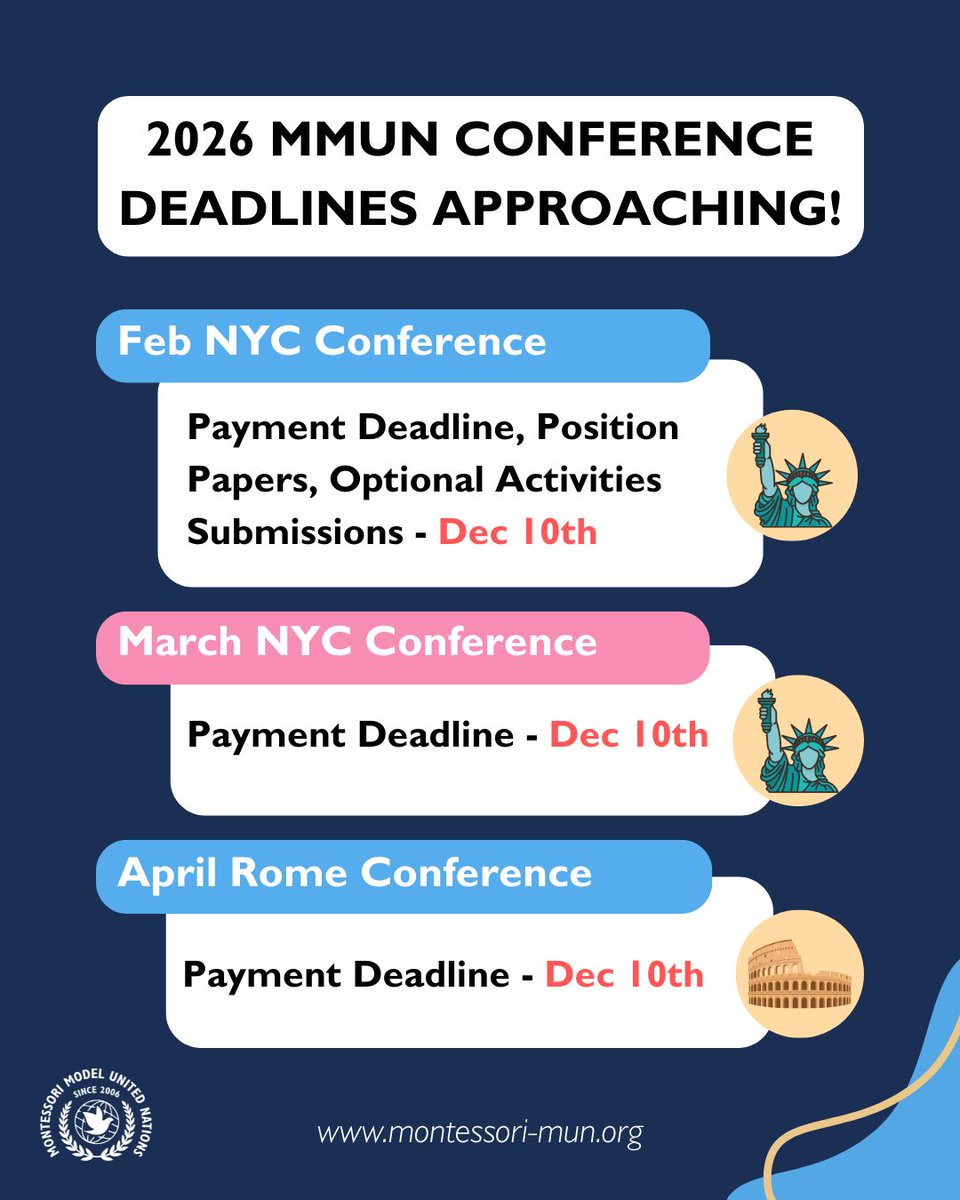 2026 MMUN CONFERENCE DEADLINES APPROACHING!

Feb NYC Conference

Payment Deadline, Position Papers, Optional Activities Submissions - Dec 10th

March NYC Conference

Payment Deadline - Dec 10th

April Rome Conference

Payment Deadline - Dec 10th

MONTESSORI MODEL UNITED NATIONS
SINCE 2006

www.montessori-mun.org